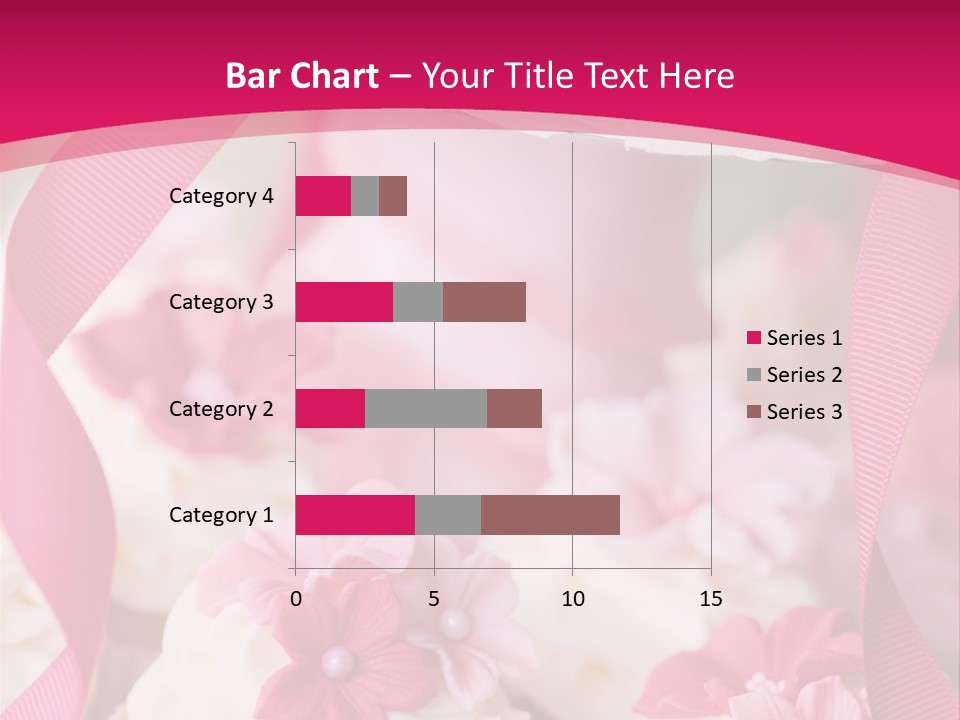 Bar Chart – Your Title Text Here

Category 4
Category 3
Category 2
Category 1

0
5
10
15

Series 1
Series 2
Series 3